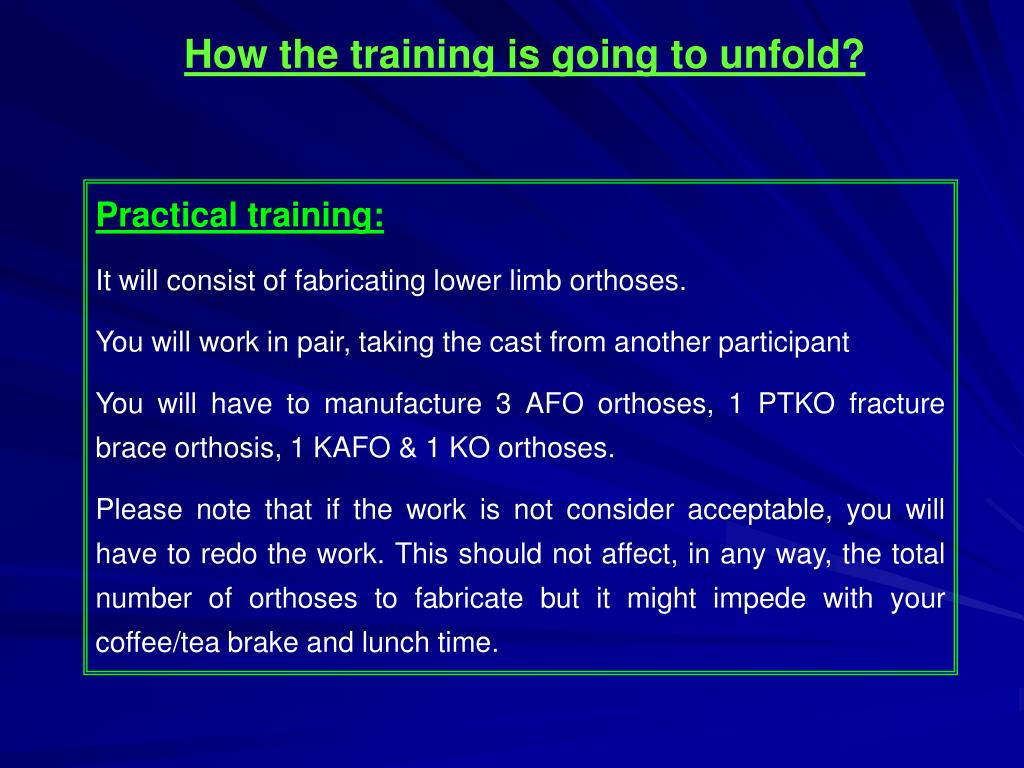 How the training is going to unfold?

Practical training:

It will consist of fabricating lower limb orthoses.

You will work in pair, taking the cast from another participant

You will have to manufacture 3 AFO orthoses, 1 PTKO fracture brace orthosis, 1 KAFO & 1 KO orthoses.

Please note that if the work is not consider acceptable, you will have to redo the work. This should not affect, in any way, the total number of orthoses to fabricate but it might impede with your coffee/tea brake and lunch time.